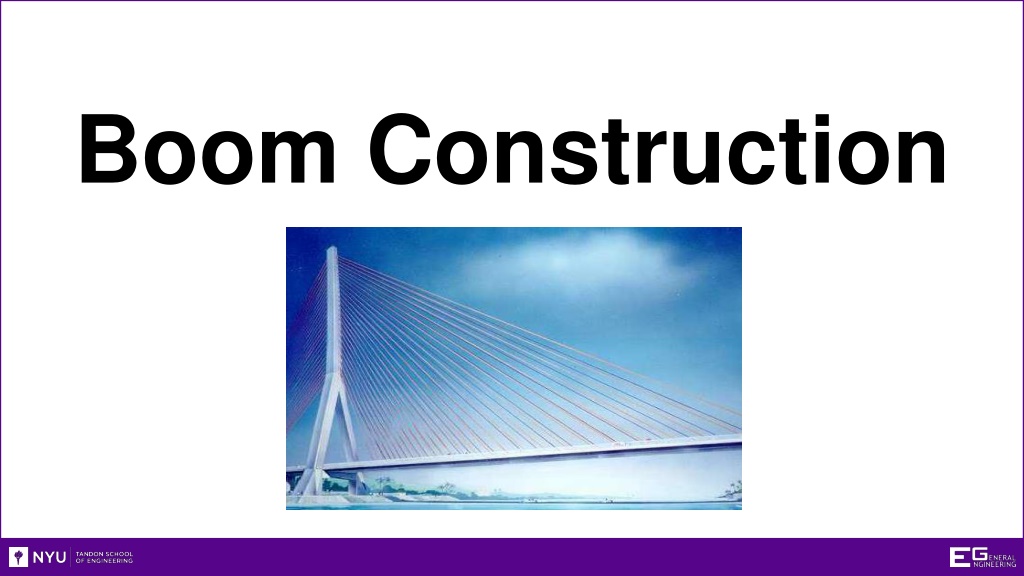 Boom Construction

NYU TANDON SCHOOL OF ENGINEERING

EG GENERAL ENGINEERING